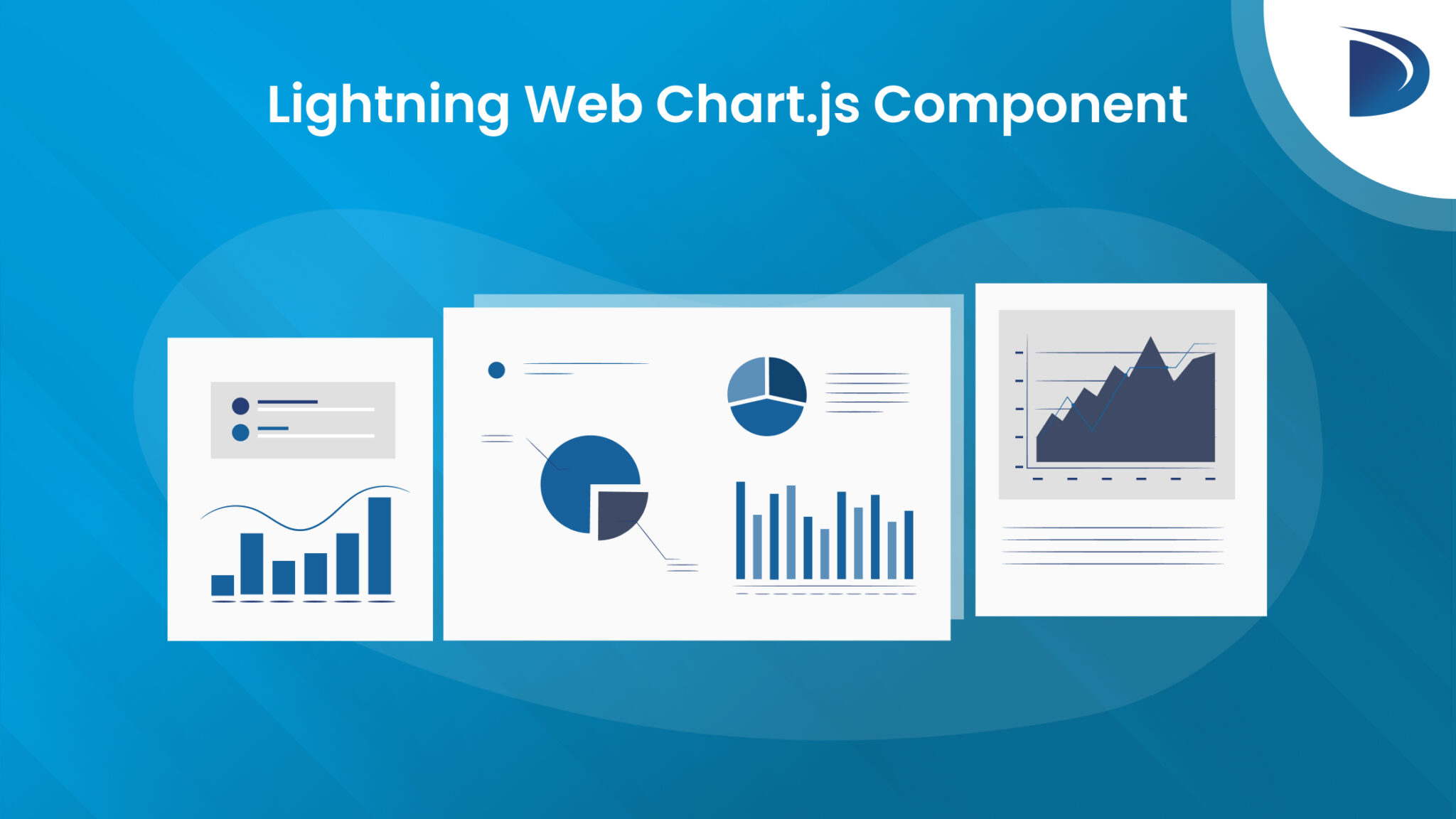 Lightning Web Chart.js Component